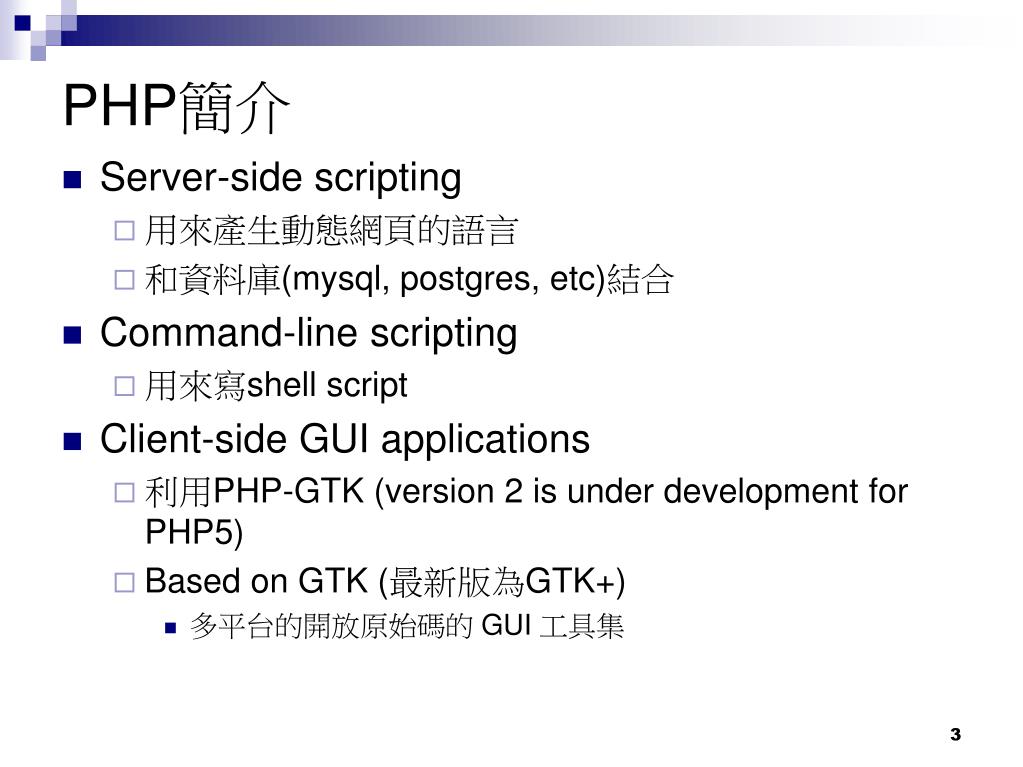 PHP簡介

Server-side scripting
用來產生動態網頁的語言
和資料庫(mysql, postgres, etc)結合

Command-line scripting
用來寫shell script

Client-side GUI applications
利用PHP-GTK (version 2 is under development for PHP5)
Based on GTK (最新版為GTK+)
多平台的開放原始碼的 GUI 工具集

3